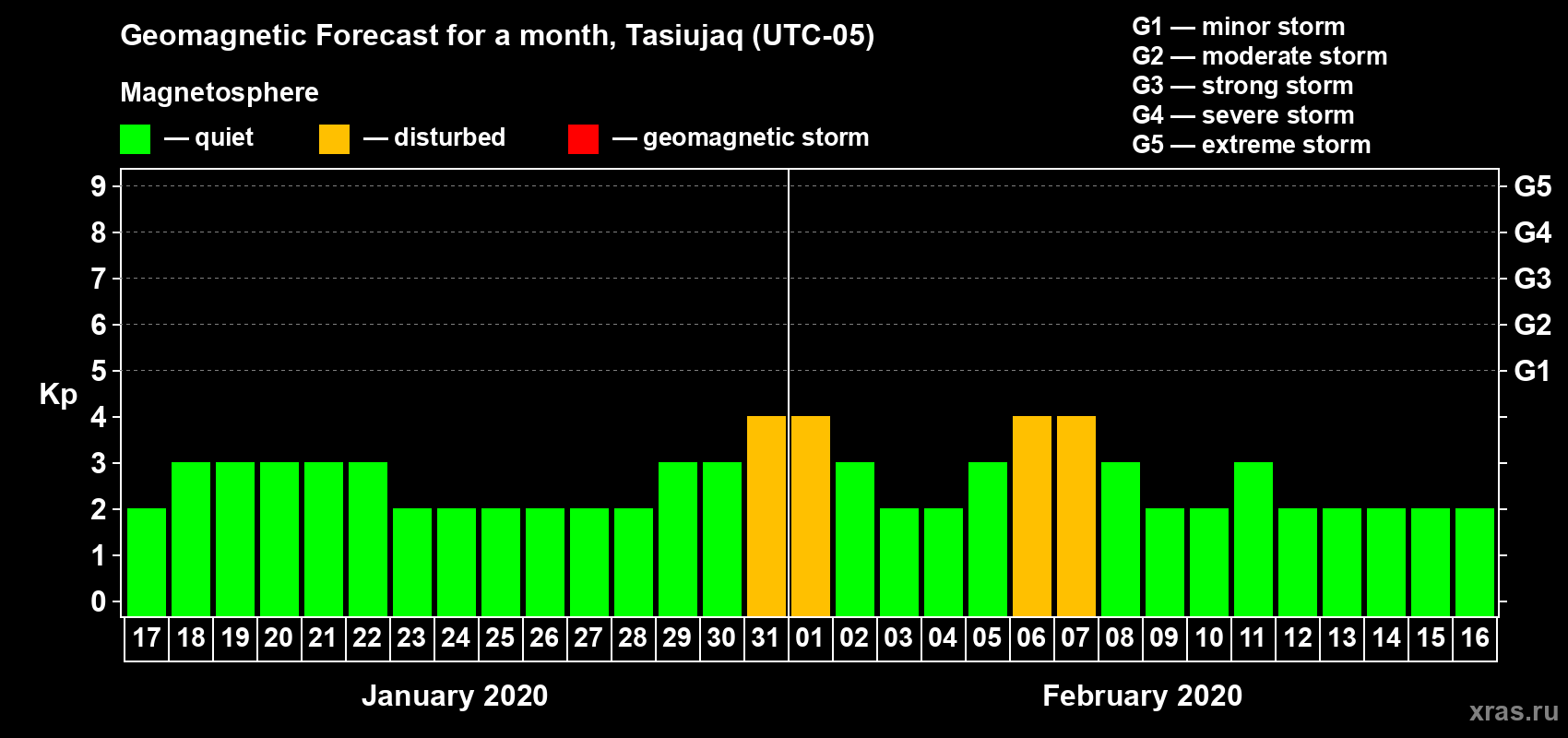 Geomagnetic Forecast for a month, Tasiujaq (UTC-05)

Magnetosphere

— quiet — disturbed — geomagnetic storm

G1 — minor storm
G2 — moderate storm
G3 — strong storm
G4 — severe storm
G5 — extreme storm

Kp

9 8 7 6 5 4 3 2 1 0

G5 G4 G3 G2 G1

17 18 19 20 21 22 23 24 25 26 27 28 29 30 31 01 02 03 04 05 06 07 08 09 10 11 12 13 14 15 16

January 2020

February 2020

xras.ru